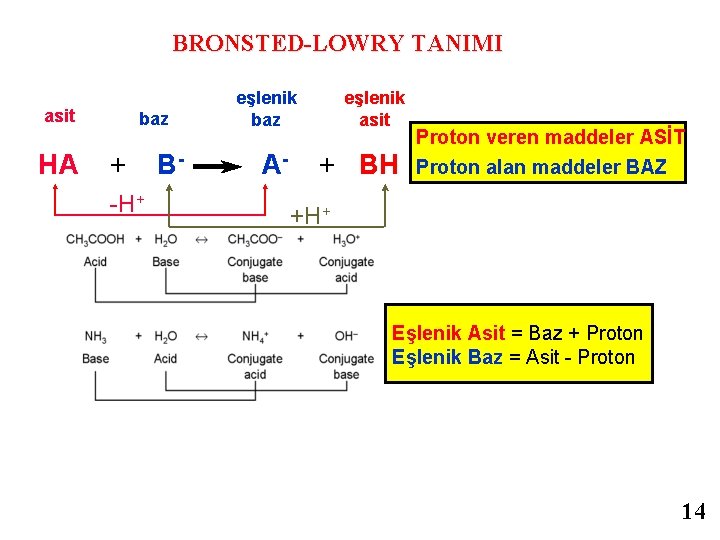 BRONSTED-LOWRY TANIMI

asit baz eşlenik baz eşlenik asit

$HA + B^- \rightarrow A^- + BH$

$-H^+$ $+H^+$

Proton veren maddeler ASİT
Proton alan maddeler BAZ

$CH_3COOH + H_2O \leftrightarrow CH_3COO^- + H_3O^+$
Acid Base Conjugate base Conjugate acid

$NH_3 + H_2O \leftrightarrow NH_4^+ + OH^-$
Base Acid Conjugate acid Conjugate base

Eşlenik Asit = Baz + Proton
Eşlenik Baz = Asit - Proton

14